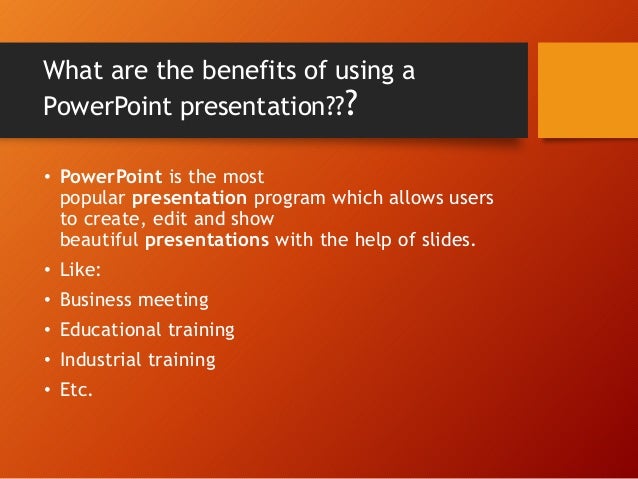 What are the benefits of using a PowerPoint presentation???

• PowerPoint is the most popular presentation program which allows users to create, edit and show beautiful presentations with the help of slides.
• Like:
• Business meeting
• Educational training
• Industrial training
• Etc.